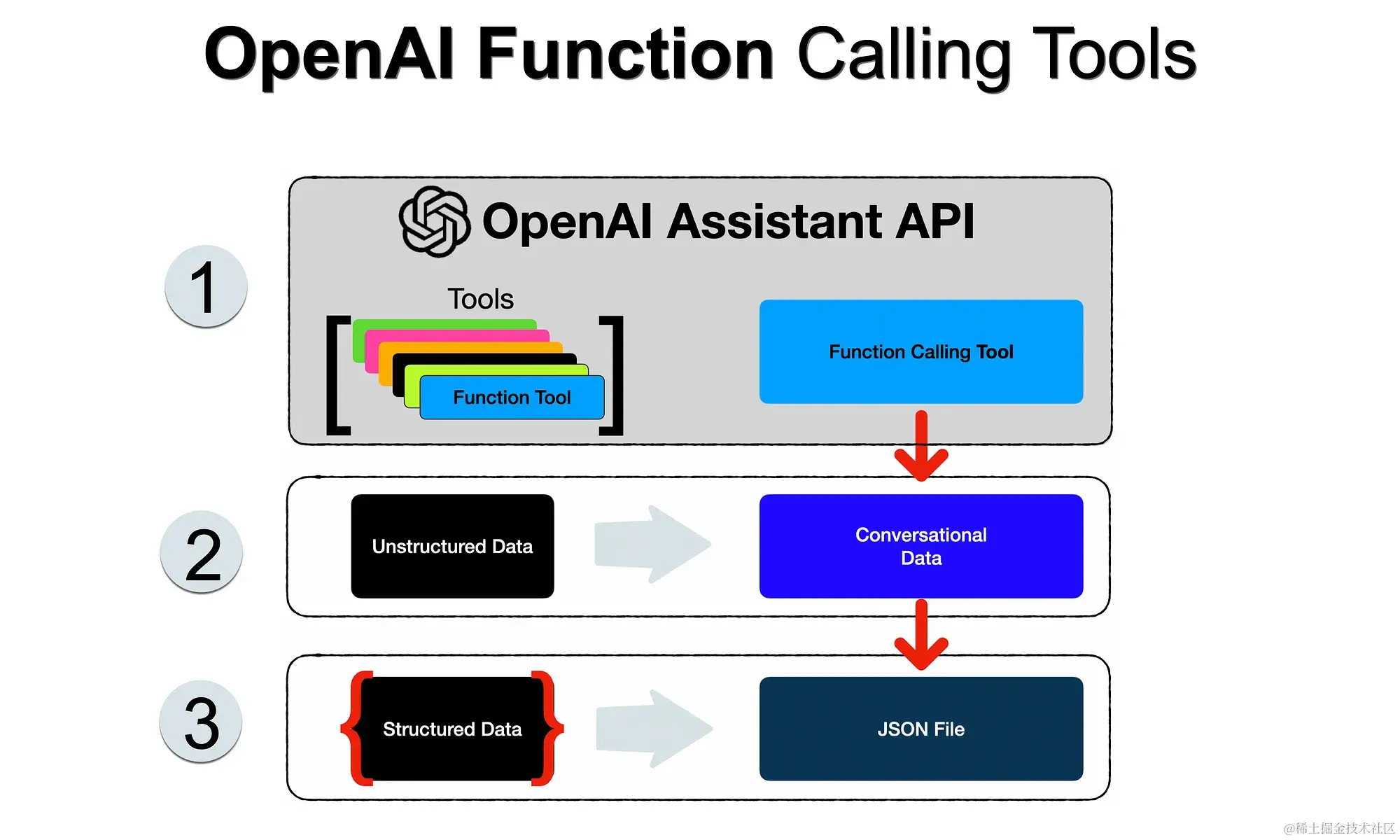 OpenAI Function Calling Tools

1

OpenAI Assistant API

Tools

Function Tool

Function Calling Tool

2

Unstructured Data

Conversational Data

3

Structured Data

JSON File

@稀土掘金技术社区